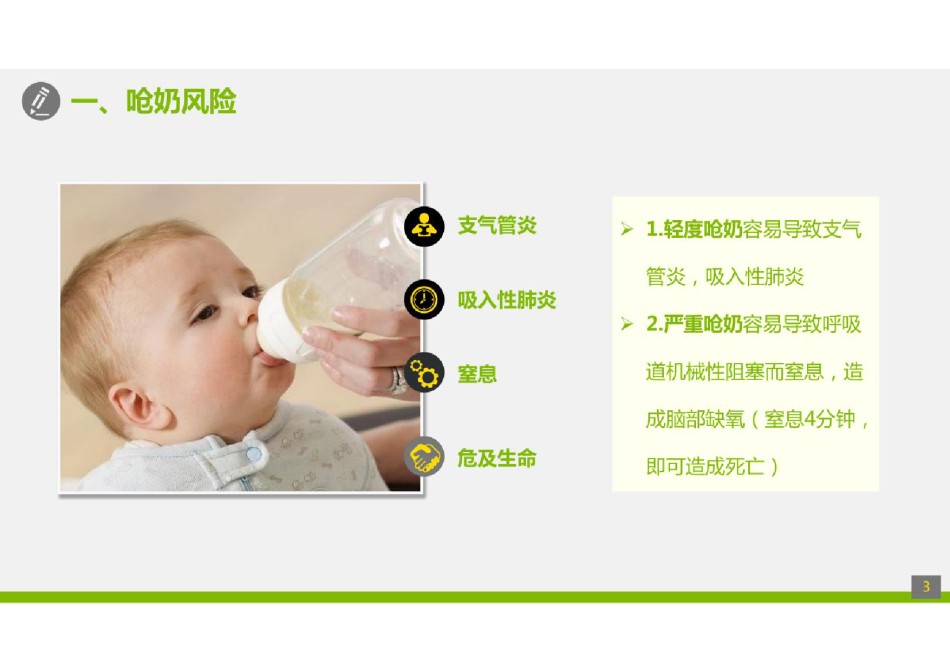 一、呛奶风险

支气管炎

吸入性肺炎

窒息

危及生命

➢ 1.轻度呛奶容易导致支气管炎，吸入性肺炎

➢ 2.严重呛奶容易导致呼吸道机械性阻塞而窒息，造成脑部缺氧（窒息4分钟，即可造成死亡）

3